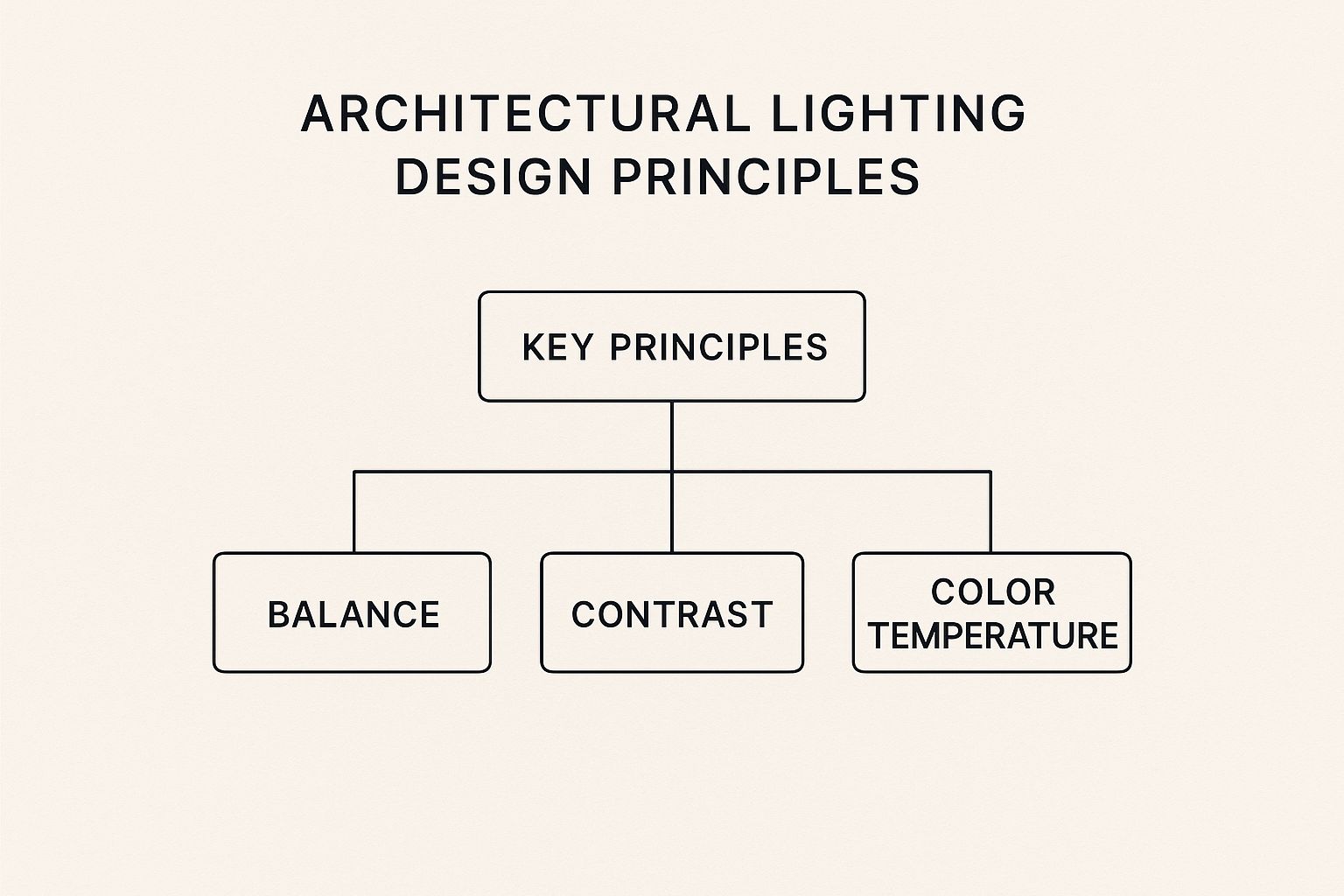 ARCHITECTURAL LIGHTING DESIGN PRINCIPLES

KEY PRINCIPLES

BALANCE

CONTRAST

COLOR TEMPERATURE